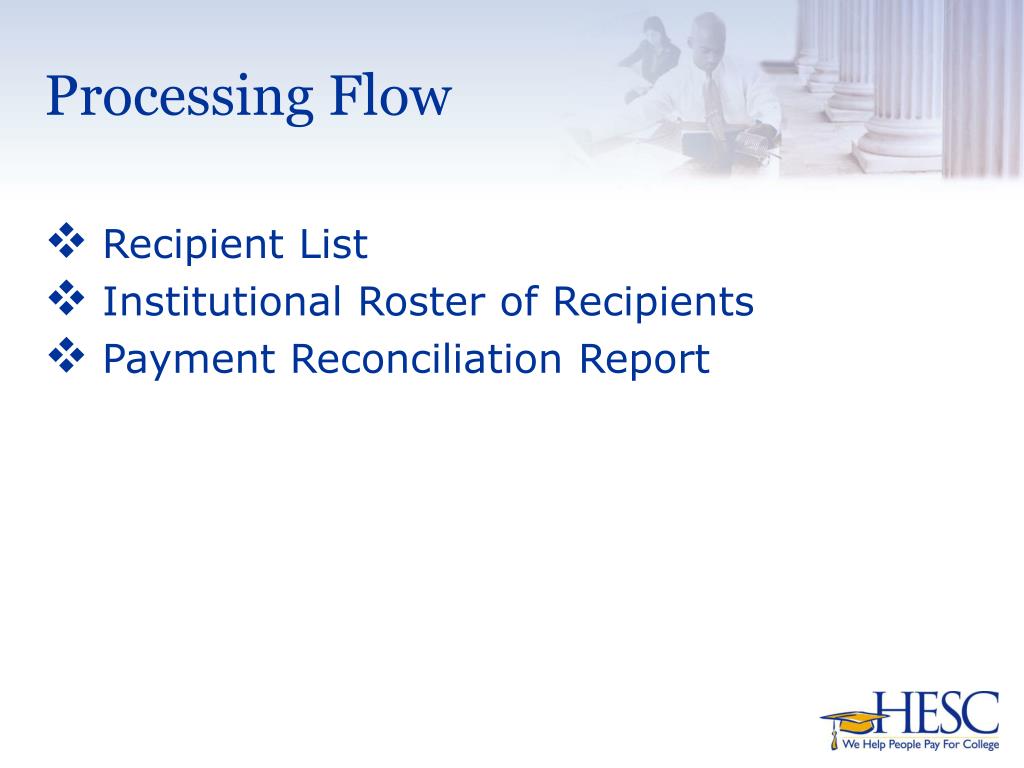 Processing Flow

❖ Recipient List
❖ Institutional Roster of Recipients
❖ Payment Reconciliation Report

HESC
We Help People Pay For College